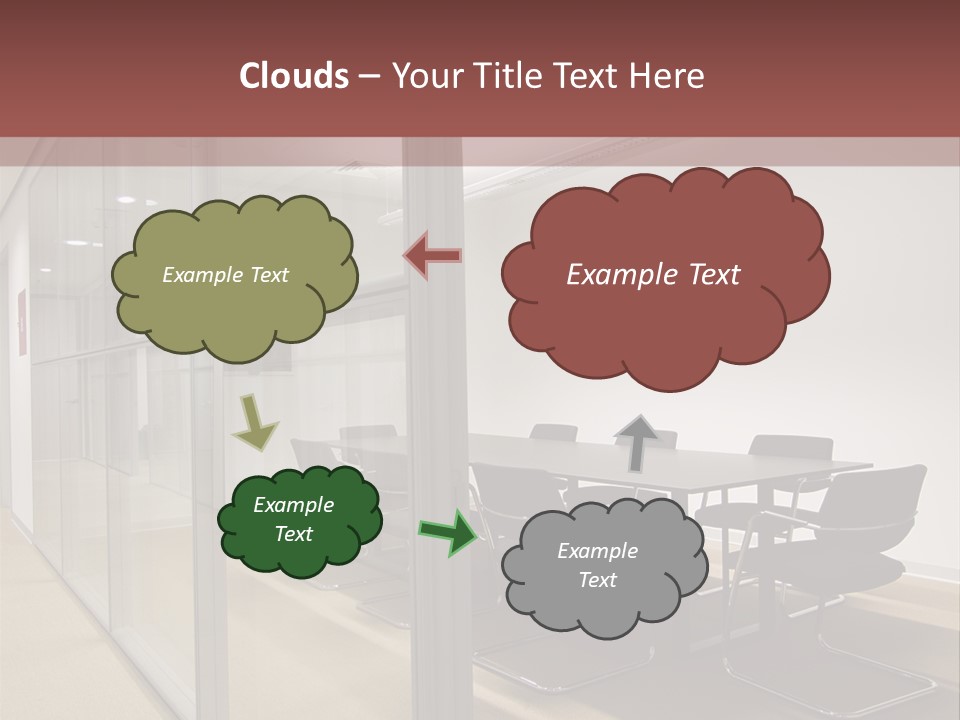 Clouds – Your Title Text Here

Example Text

Example Text

Example Text

Example Text